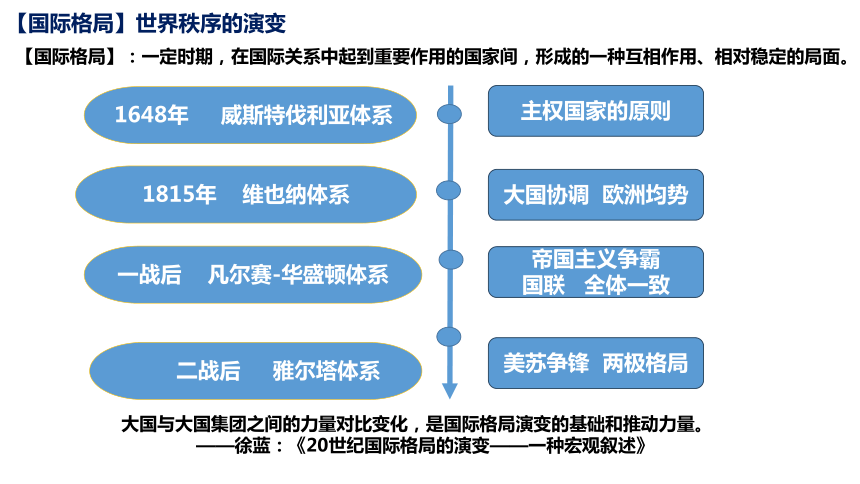 【国际格局】世界秩序的演变

【国际格局】：一定时期，在国际关系中起到重要作用的国家间，形成的一种互相作用、相对稳定的局面。

1648年 威斯特伐利亚体系

主权国家的原则

1815年 维也纳体系

大国协调 欧洲均势

一战后 凡尔赛-华盛顿体系

帝国主义争霸
国联 全体一致

二战后 雅尔塔体系

美苏争锋 两极格局

大国与大国集团之间的力量对比变化，是国际格局演变的基础和推动力量。
——徐蓝：《20世纪国际格局的演变——一种宏观叙述》